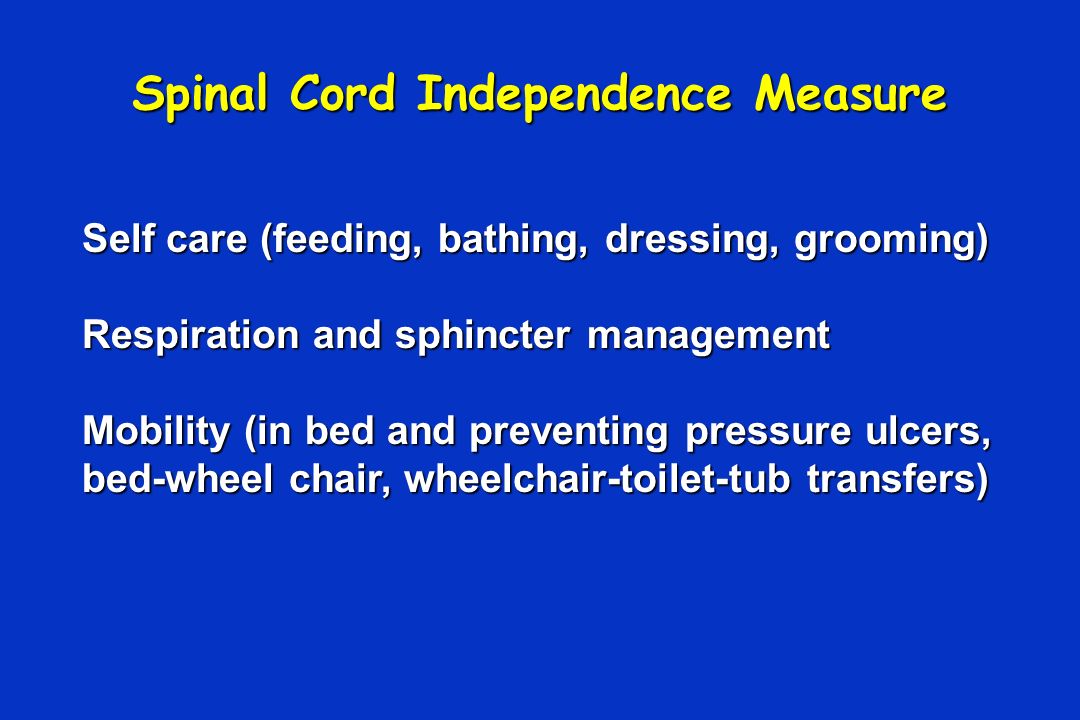 Spinal Cord Independence Measure

Self care (feeding, bathing, dressing, grooming)

Respiration and sphincter management

Mobility (in bed and preventing pressure ulcers, bed-wheel chair, wheelchair-toilet-tub transfers)